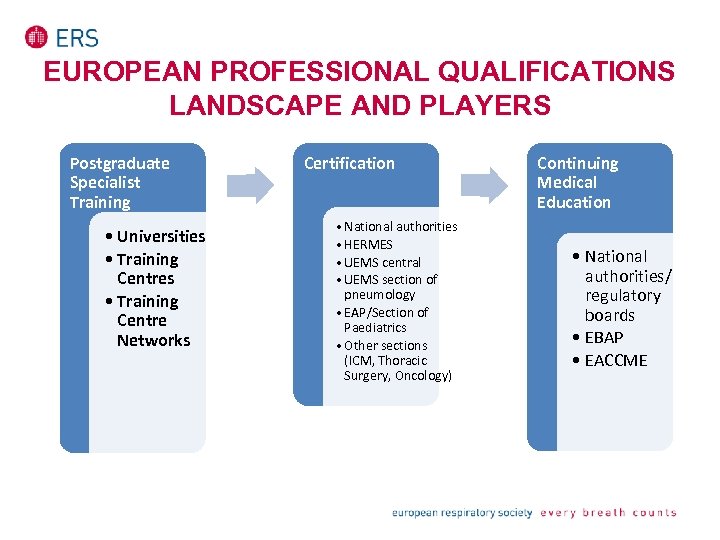 ERS

EUROPEAN PROFESSIONAL QUALIFICATIONS LANDSCAPE AND PLAYERS

Postgraduate Specialist Training

• Universities
• Training Centres
• Training Centre Networks

Certification

• National authorities
• HERMES
• UEMS central
• UEMS section of pneumology
• EAP/Section of Paediatrics
• Other sections (ICM, Thoracic Surgery, Oncology)

Continuing Medical Education

• National authorities/ regulatory boards
• EBAP
• EACCME

european respiratory society every breath counts